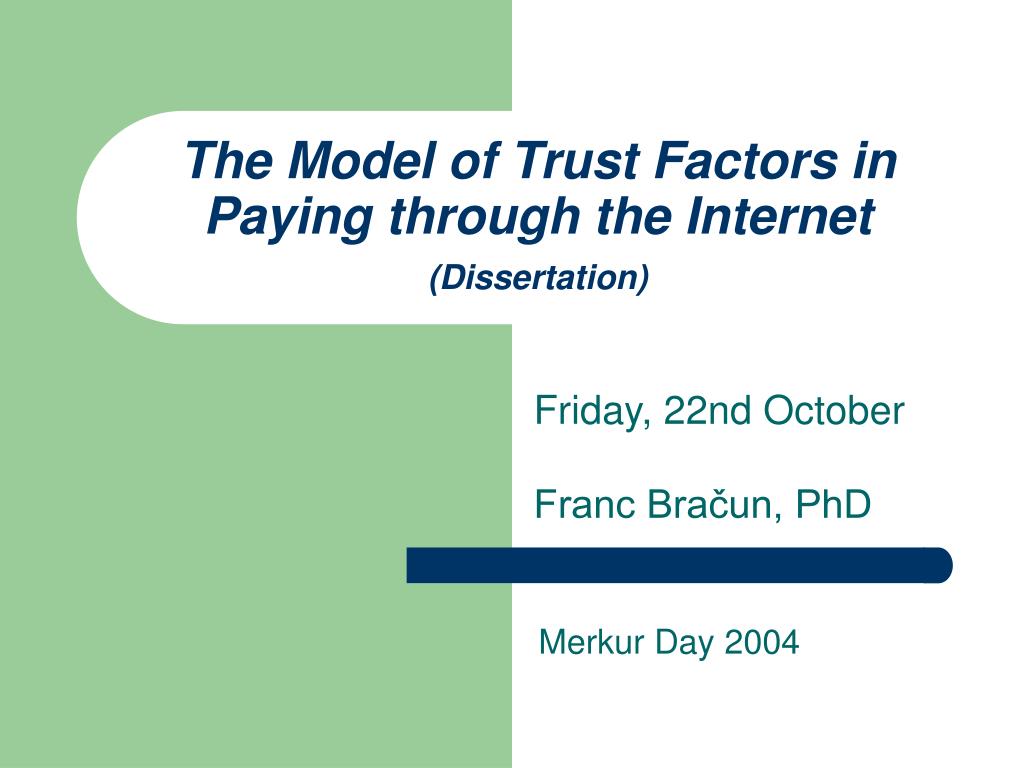 The Model of Trust Factors in Paying through the Internet

(Dissertation)

Friday, 22nd October

Franc Bračun, PhD

Merkur Day 2004